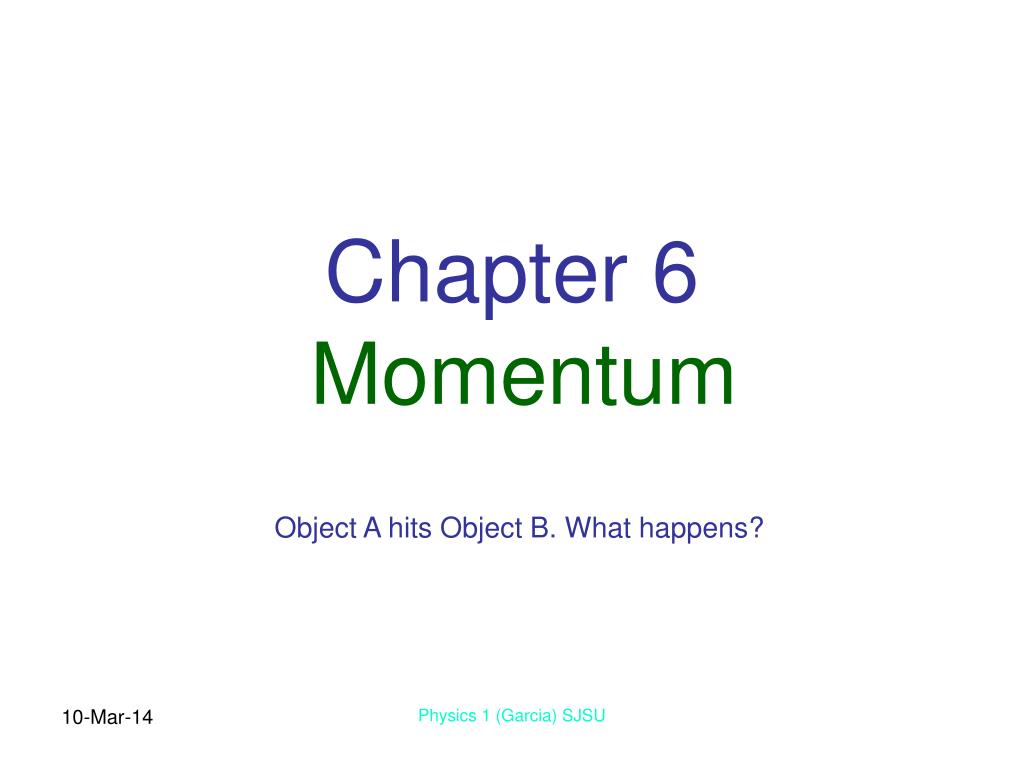 Chapter 6
Momentum

Object A hits Object B. What happens?

10-Mar-14

Physics 1 (Garcia) SJSU